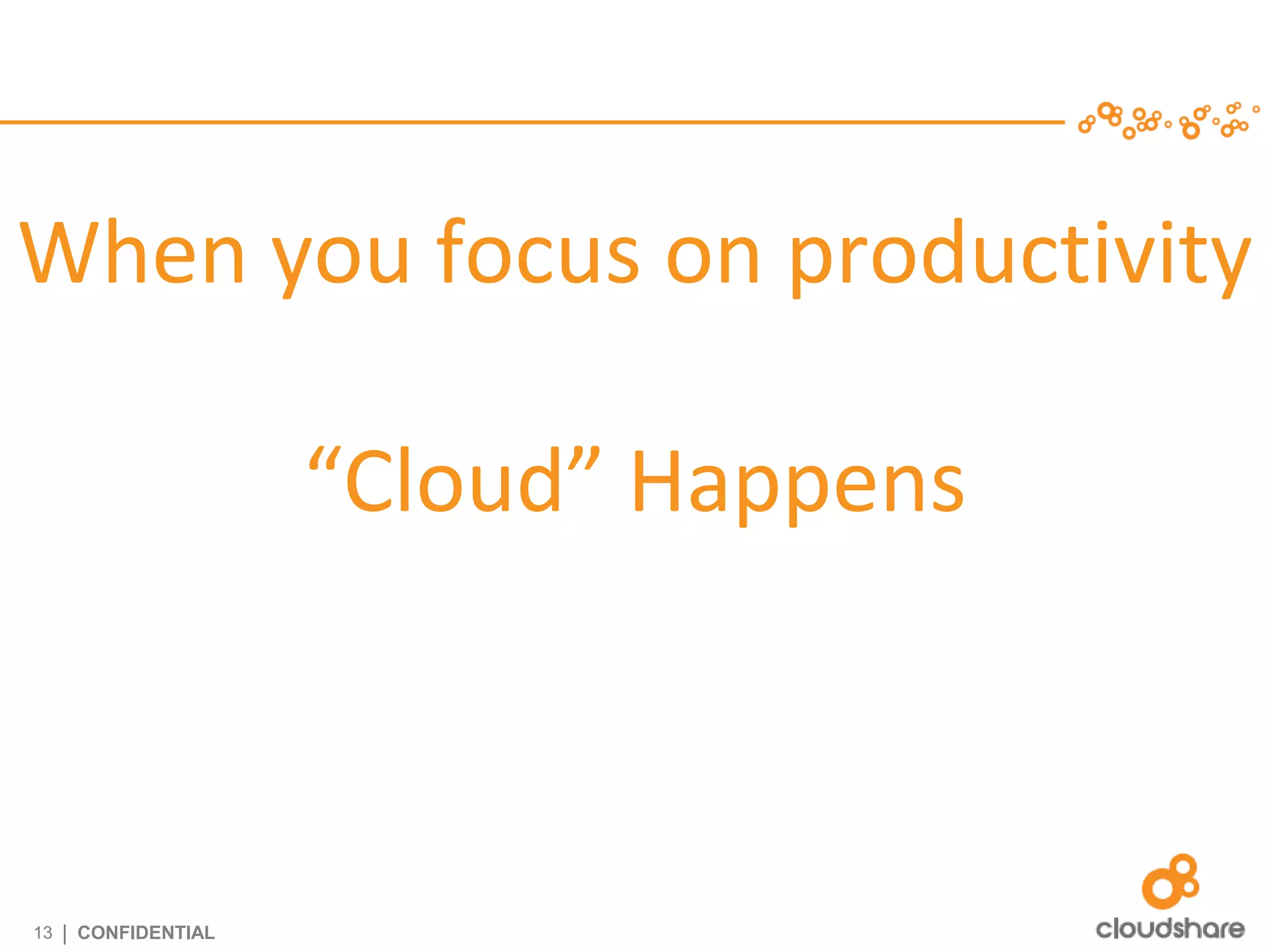 When you focus on productivity

“Cloud” Happens

13 | CONFIDENTIAL

cloudshare